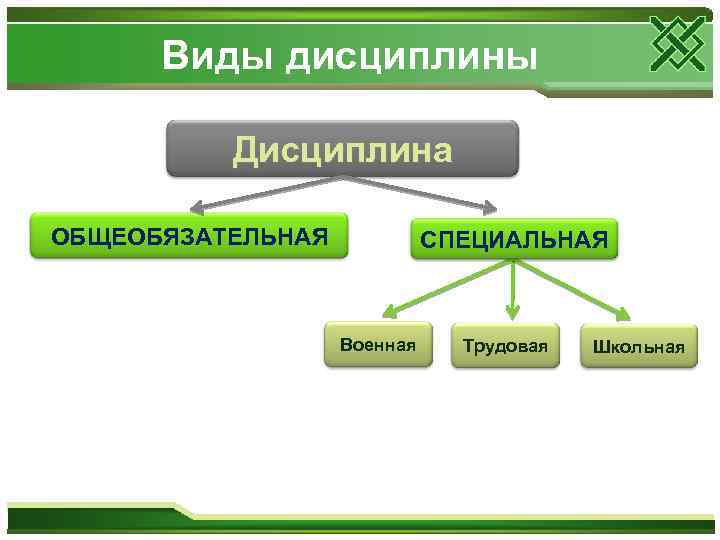 Виды дисциплины

Дисциплина

ОБЩЕОБЯЗАТЕЛЬНАЯ

СПЕЦИАЛЬНАЯ

Военная

Трудовая

Школьная